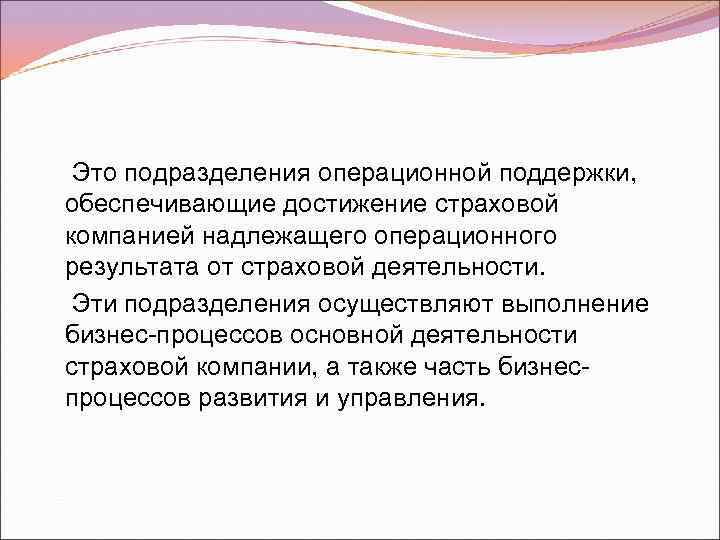 Это подразделения операционной поддержки, обеспечивающие достижение страховой компанией надлежащего операционного результата от страховой деятельности.

Эти подразделения осуществляют выполнение бизнес-процессов основной деятельности страховой компании, а также часть бизнес-процессов развития и управления.